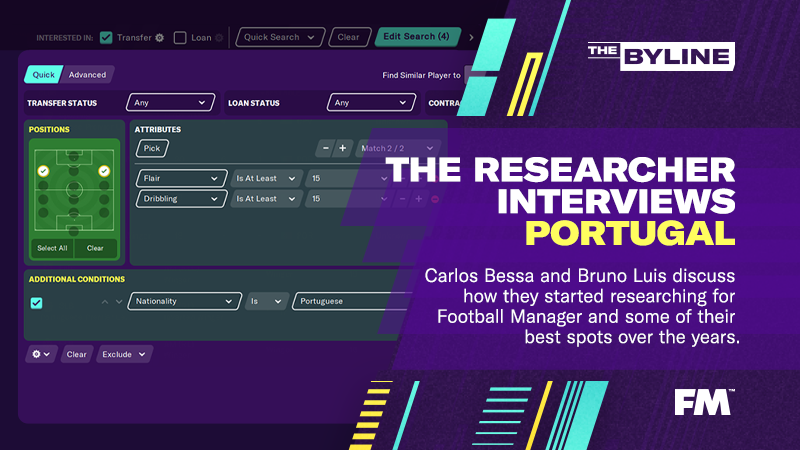 INTERESTED IN: Transfer Loan Quick Search Clear Edit Search (4)

Quick Advanced

Find Similar Player to

TRANSFER STATUS Any LOAN STATUS Any CONTRA

POSITIONS

Select All Clear

ATTRIBUTES

Pick

Match 2 / 2

Flair Is At Least 15

Dribbling Is At Least 15

ADDITIONAL CONDITIONS

Nationality Is Portuguese

Clear Exclude

THE BYLINE

THE RESEARCHER INTERVIEWS PORTUGAL

Carlos Bessa and Bruno Luis discuss how they started researching for Football Manager and some of their best spots over the years.

FM™